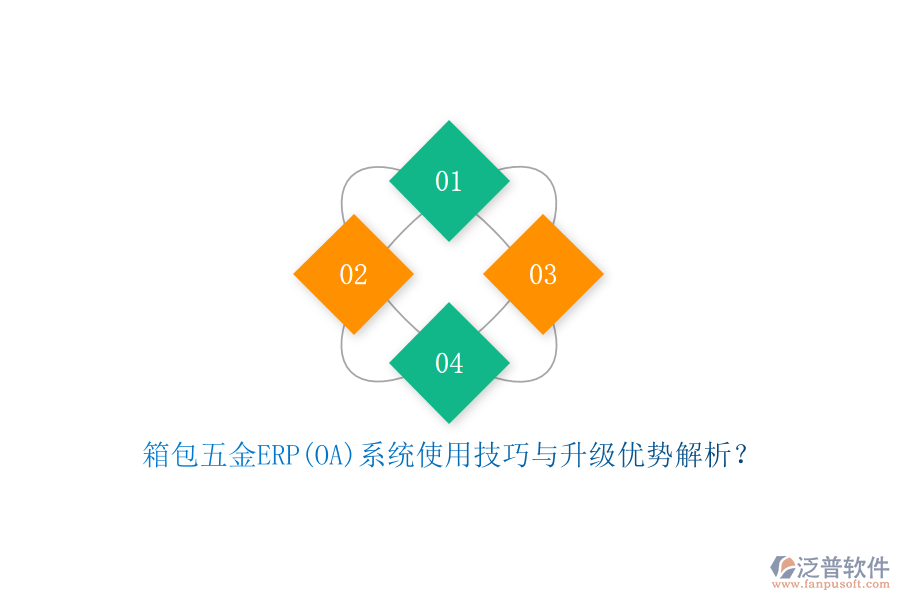 01

02

03

04

箱包五金ERP(OA)系统使用技巧与升级优势解析？

泛普软件
www.fanpusoft.com